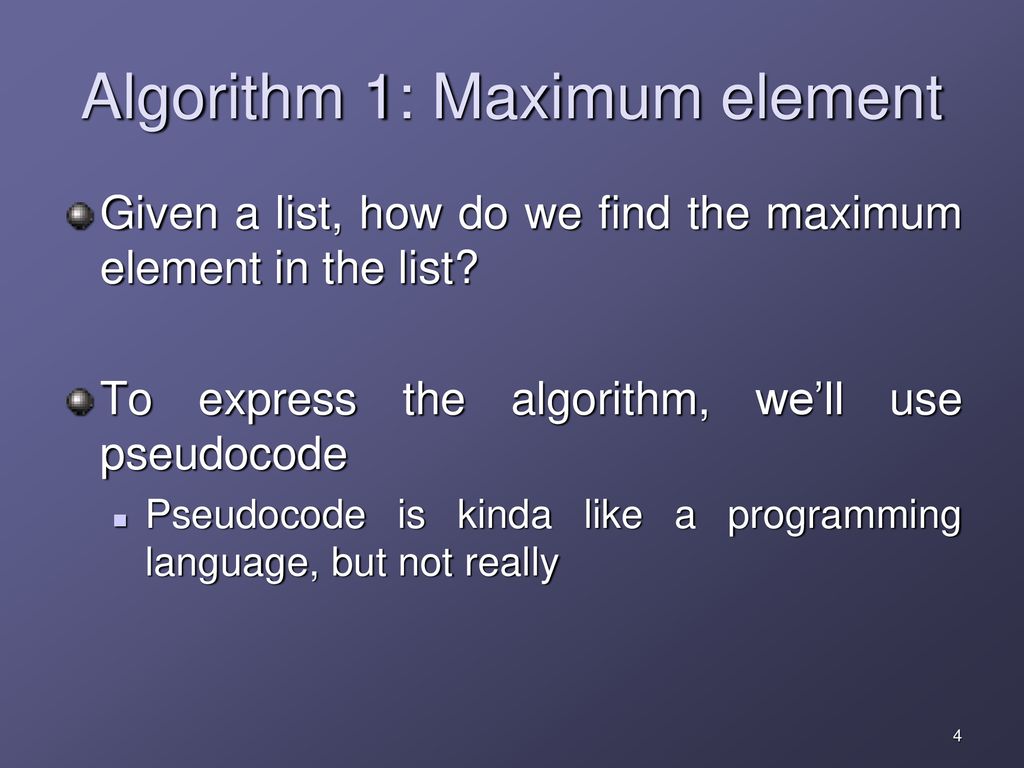 Algorithm 1: Maximum element

Given a list, how do we find the maximum element in the list?

To express the algorithm, we’ll use pseudocode

Pseudocode is kinda like a programming language, but not really

4